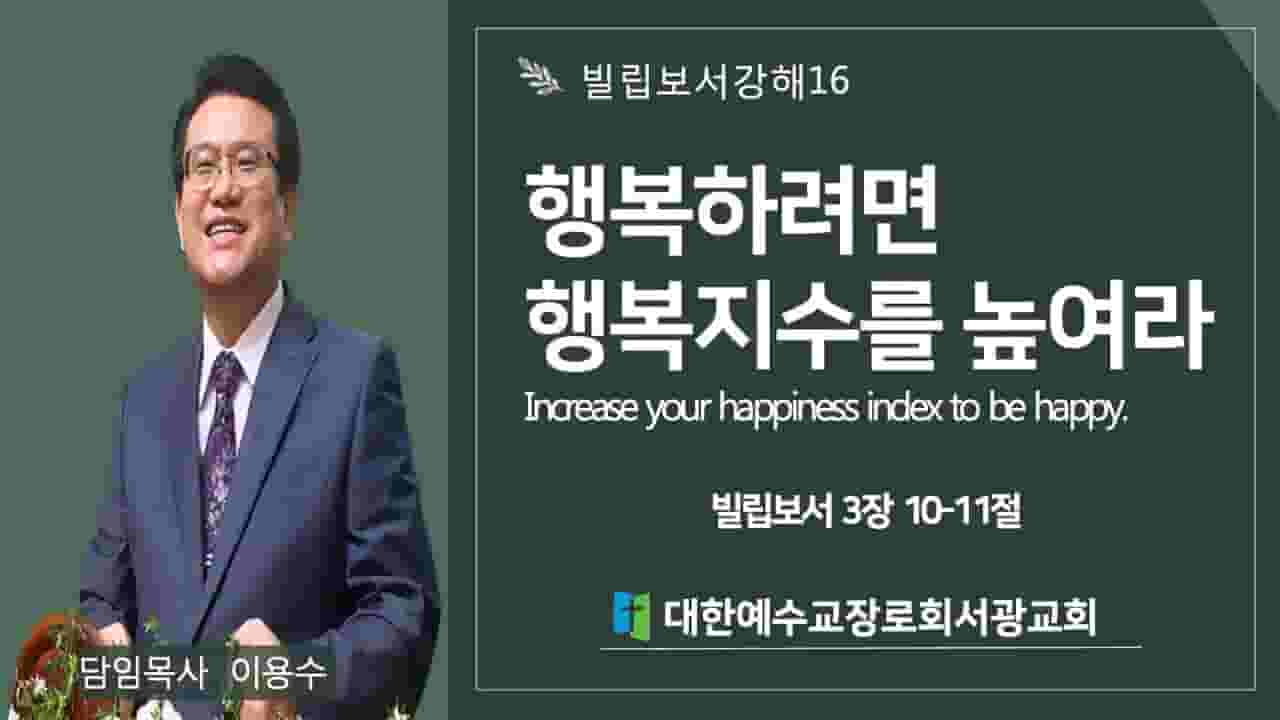 빌립보서강해16

행복하려면
행복지수를 높여라

Increase your happiness index to be happy.

빌립보서 3장 10-11절

대한예수교장로회서광교회

담임목사 이용수